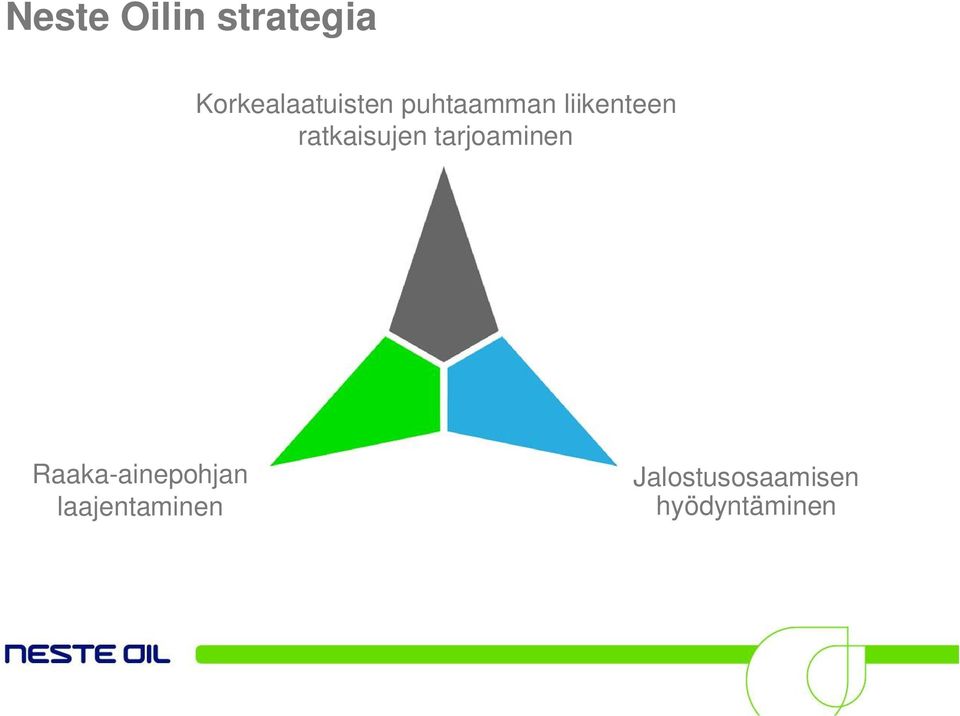 Neste Oilin strategia

Korkealaatuisten puhtaamman liikenteen ratkaisujen tarjoaminen

Raaka-ainepohjan laajentaminen

Jalostusosaamisen hyödyntäminen

NESTE OIL